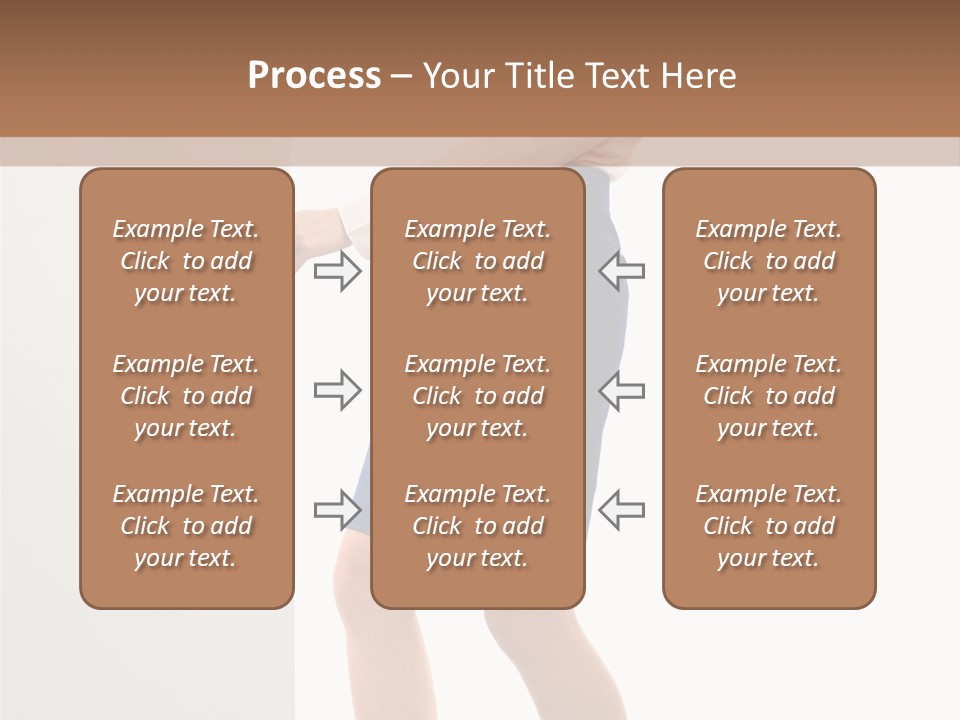 Process – Your Title Text Here

Example Text. Click to add your text.

Example Text. Click to add your text.

Example Text. Click to add your text.

Example Text. Click to add your text.

Example Text. Click to add your text.

Example Text. Click to add your text.

Example Text. Click to add your text.

Example Text. Click to add your text.

Example Text. Click to add your text.